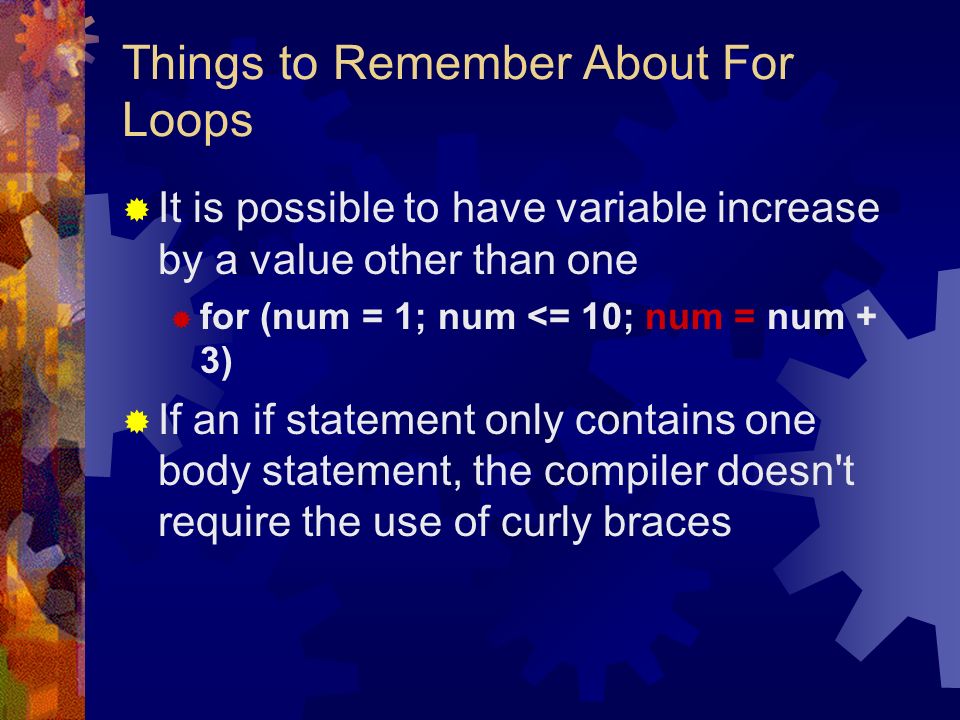 Things to Remember About For Loops

It is possible to have variable increase by a value other than one

for (num = 1; num <= 10; num = num + 3)

If an if statement only contains one body statement, the compiler doesn't require the use of curly braces